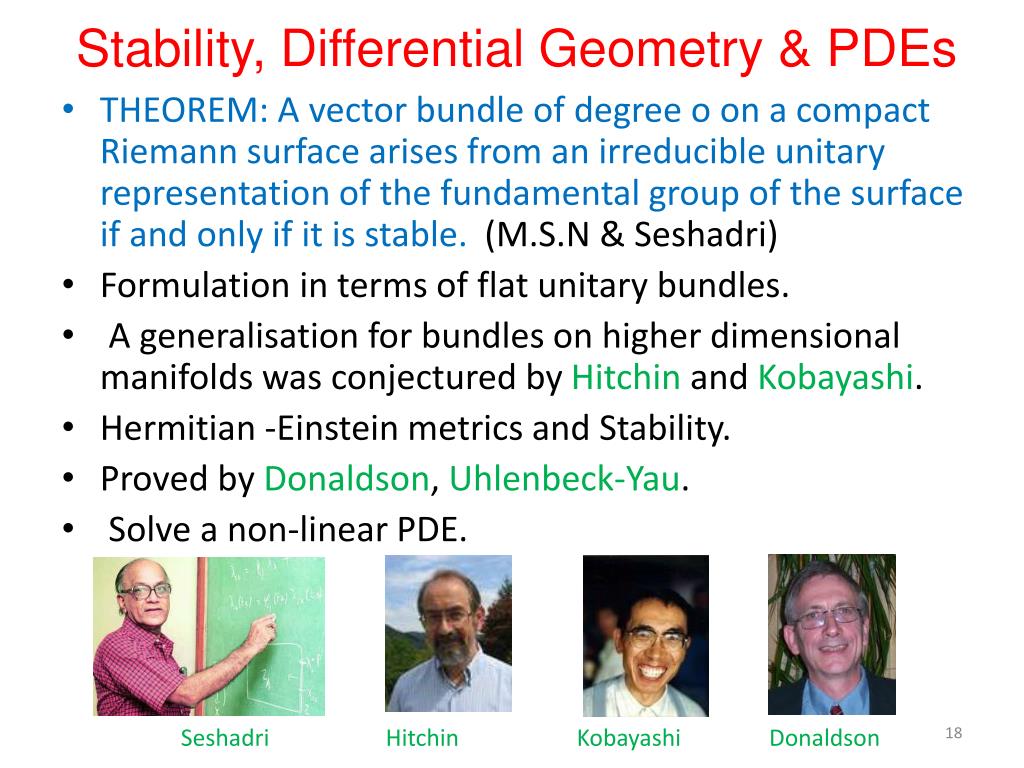 Stability, Differential Geometry & PDEs

• THEOREM: A vector bundle of degree o on a compact Riemann surface arises from an irreducible unitary representation of the fundamental group of the surface if and only if it is stable. (M.S.N & Seshadri)
• Formulation in terms of flat unitary bundles.
• A generalisation for bundles on higher dimensional manifolds was conjectured by Hitchin and Kobayashi.
• Hermitian -Einstein metrics and Stability.
• Proved by Donaldson, Uhlenbeck-Yau.
• Solve a non-linear PDE.

Seshadri Hitchin Kobayashi Donaldson

18